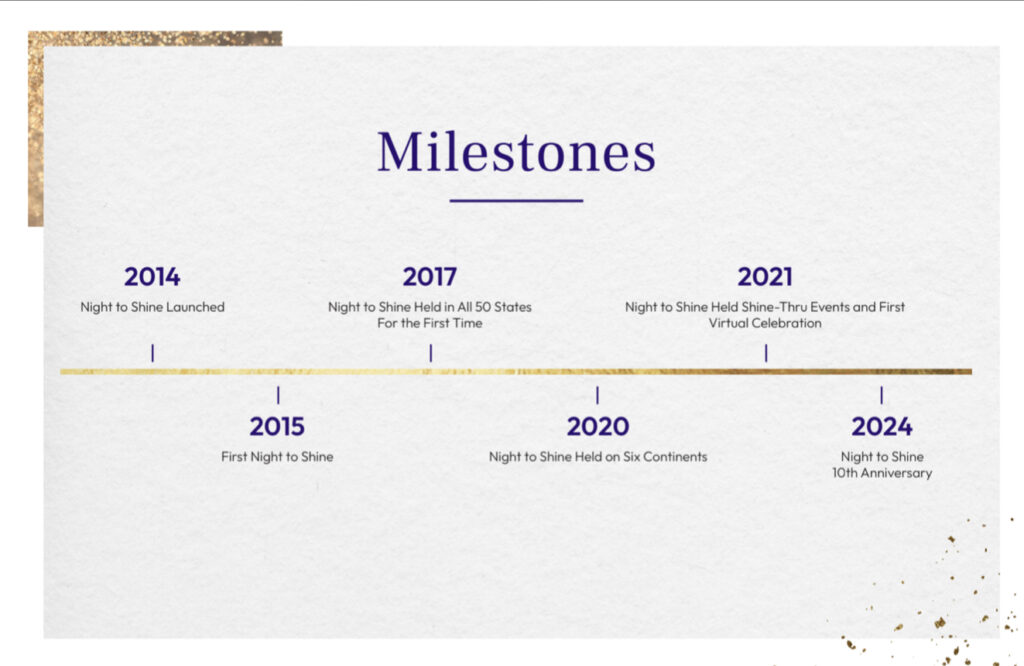 Milestones

2014
Night to Shine Launched

2015
First Night to Shine

2017
Night to Shine Held in All 50 States For the First Time

2020
Night to Shine Held on Six Continents

2021
Night to Shine Held Shine-Thru Events and First Virtual Celebration

2024
Night to Shine 10th Anniversary